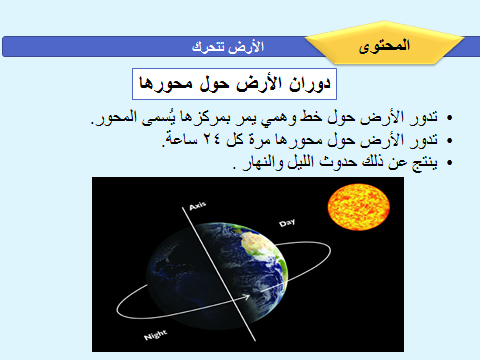 المحتوى

الأرض تتحرك

دوران الأرض حول محورها

• تدور الأرض حول خط وهمي يمر بمركزها يُسمى المحور.
• تدور الأرض حول محورها مرة كل ٢٤ ساعة.
• ينتج عن ذلك حدوث الليل والنهار .

Axis

Day

Night